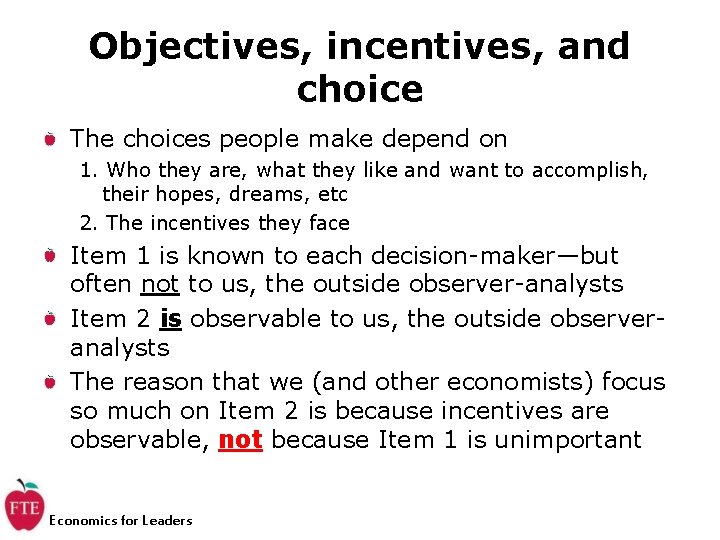 Objectives, incentives, and choice

The choices people make depend on

1. Who they are, what they like and want to accomplish, their hopes, dreams, etc
2. The incentives they face

Item 1 is known to each decision-maker—but often not to us, the outside observer-analysts

Item 2 is observable to us, the outside observer-analysts

The reason that we (and other economists) focus so much on Item 2 is because incentives are observable, not because Item 1 is unimportant

FTE

Economics for Leaders